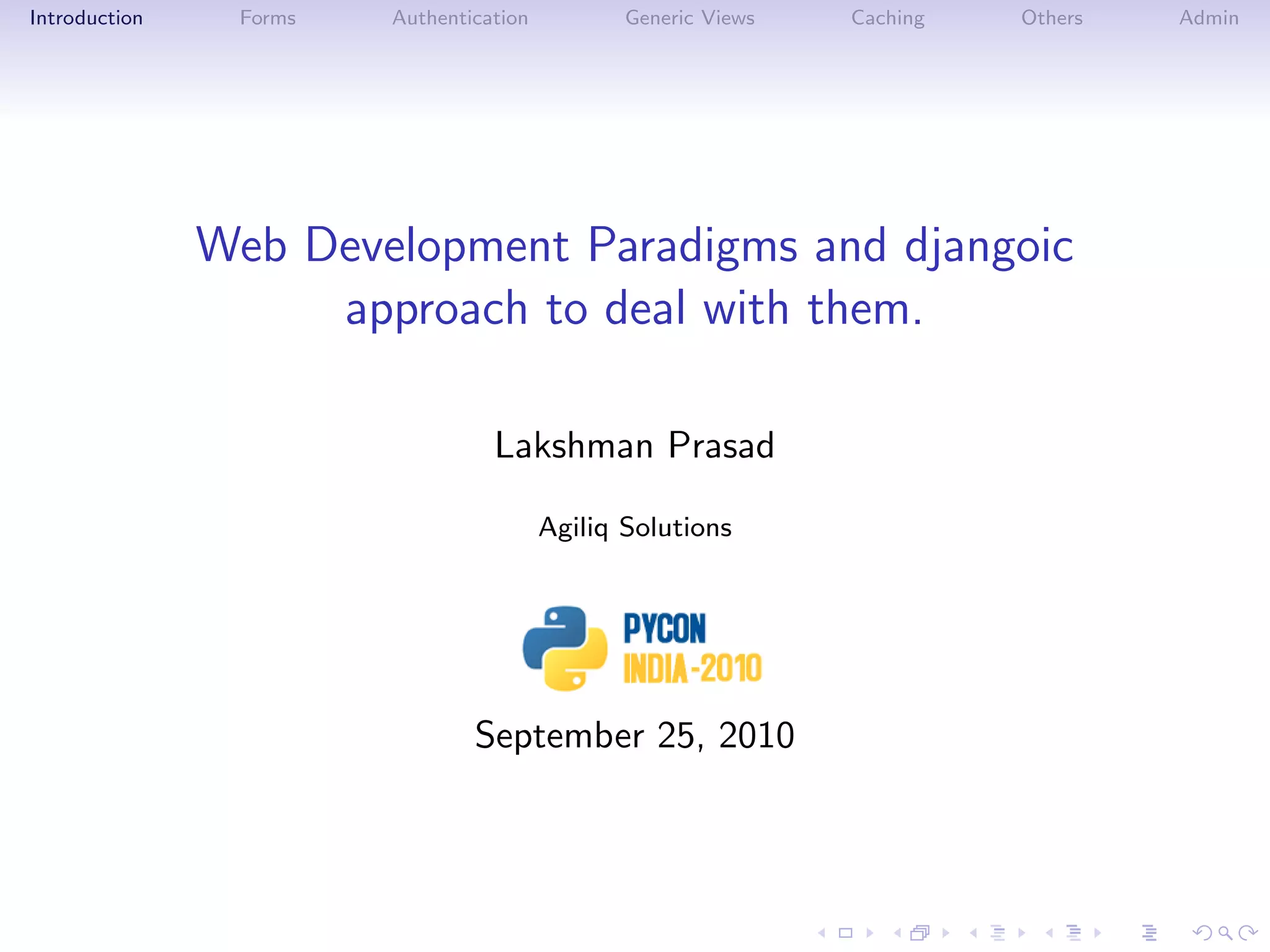 Introduction Forms Authentication Generic Views Caching Others Admin

Web Development Paradigms and djangoic approach to deal with them.

Lakshman Prasad

Agiliq Solutions

PYCON
INDIA-2010

September 25, 2010